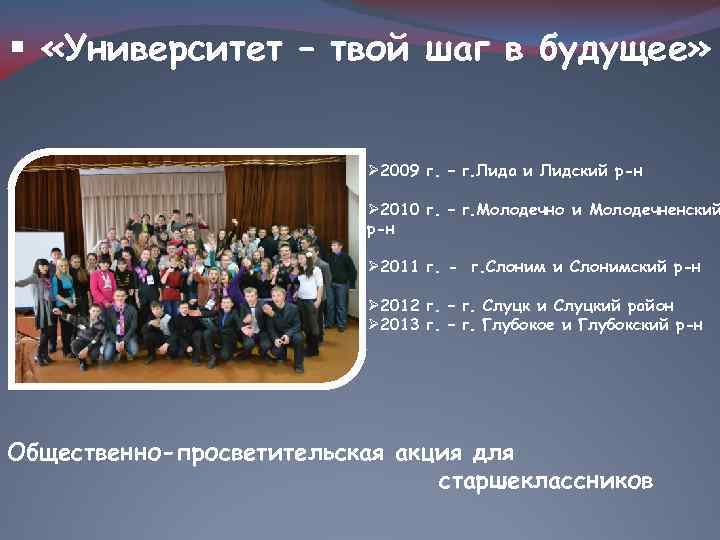 ▪ «Университет – твой шаг в будущее»

➢2009 г. – г.Лида и Лидский р-н

➢2010 г. – г.Молодечно и Молодечненский р-н

➢2011 г. – г.Слоним и Слонимский р-н

➢2012 г. – г. Слуцк и Слуцкий район
➢2013 г. – г. Глубокое и Глубокский р-н

Общественно-просветительская акция для старшеклассников